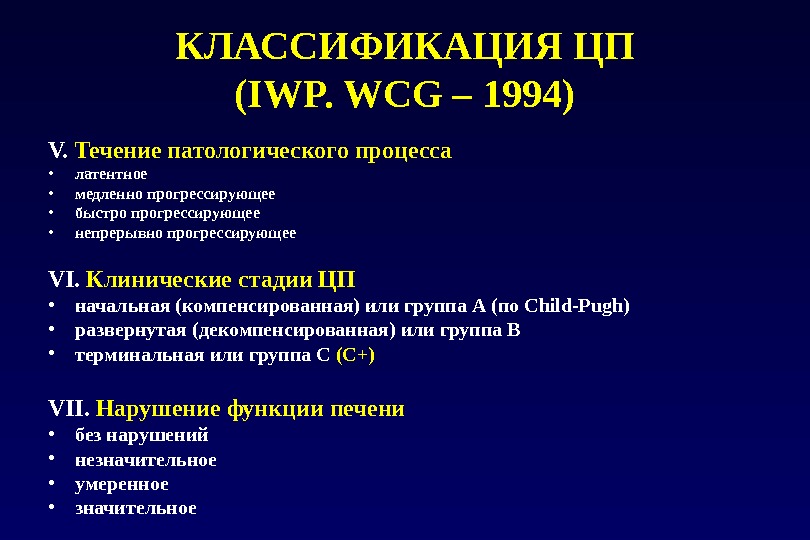 КЛАССИФИКАЦИЯ ЦП
(IWP. WCG – 1994)

V. Течение патологического процесса
• латентное
• медленно прогрессирующее
• быстро прогрессирующее
• непрерывно прогрессирующее

VI. Клинические стадии ЦП
• начальная (компенсированная) или группа А (по Child-Pugh)
• развернутая (декомпенсированная) или группа В
• терминальная или группа С (С+)

VII. Нарушение функции печени
• без нарушений
• незначительное
• умеренное
• значительное